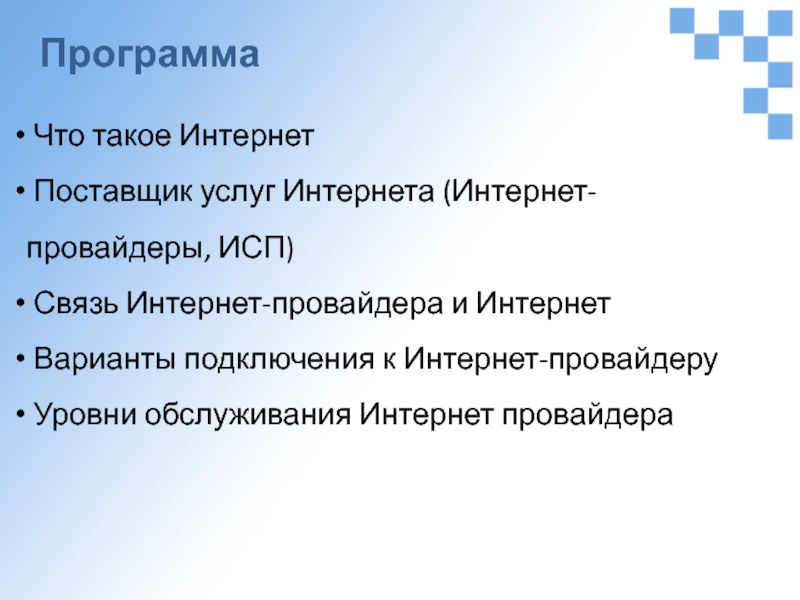 Программа

• Что такое Интернет

• Поставщик услуг Интернета (Интернет-провайдеры, ИСП)

• Связь Интернет-провайдера и Интернет

• Варианты подключения к Интернет-провайдеру

• Уровни обслуживания Интернет провайдера